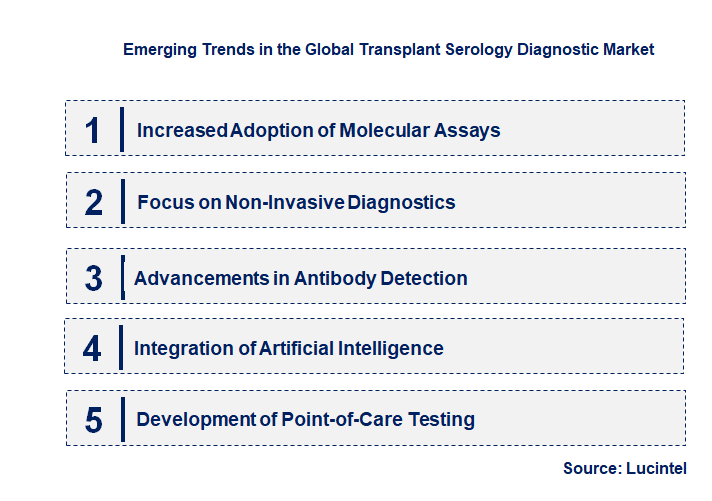 Emerging Trends in the Global Transplant Serology Diagnostic Market

1 Increased Adoption of Molecular Assays

2 Focus on Non-Invasive Diagnostics

3 Advancements in Antibody Detection

4 Integration of Artificial Intelligence

5 Development of Point-of-Care Testing

Source: Lucintel